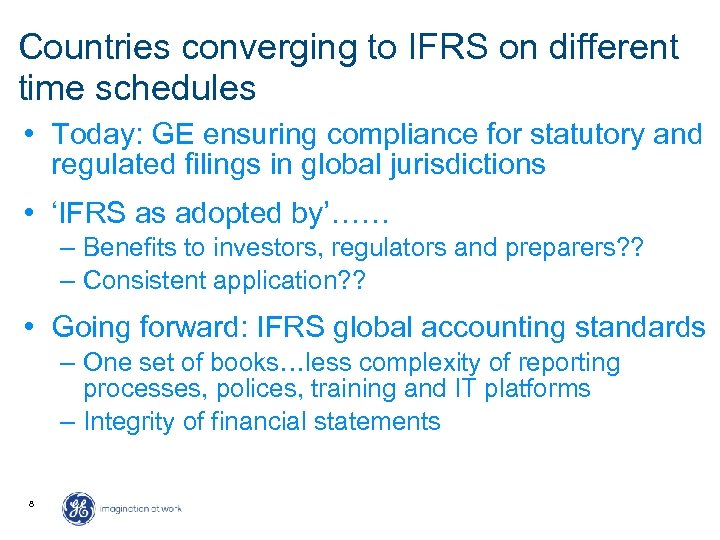 Countries converging to IFRS on different time schedules

• Today: GE ensuring compliance for statutory and regulated filings in global jurisdictions

• 'IFRS as adopted by'……
– Benefits to investors, regulators and preparers??
– Consistent application??

• Going forward: IFRS global accounting standards
– One set of books…less complexity of reporting processes, polices, training and IT platforms
– Integrity of financial statements

8

GE

imagination at work